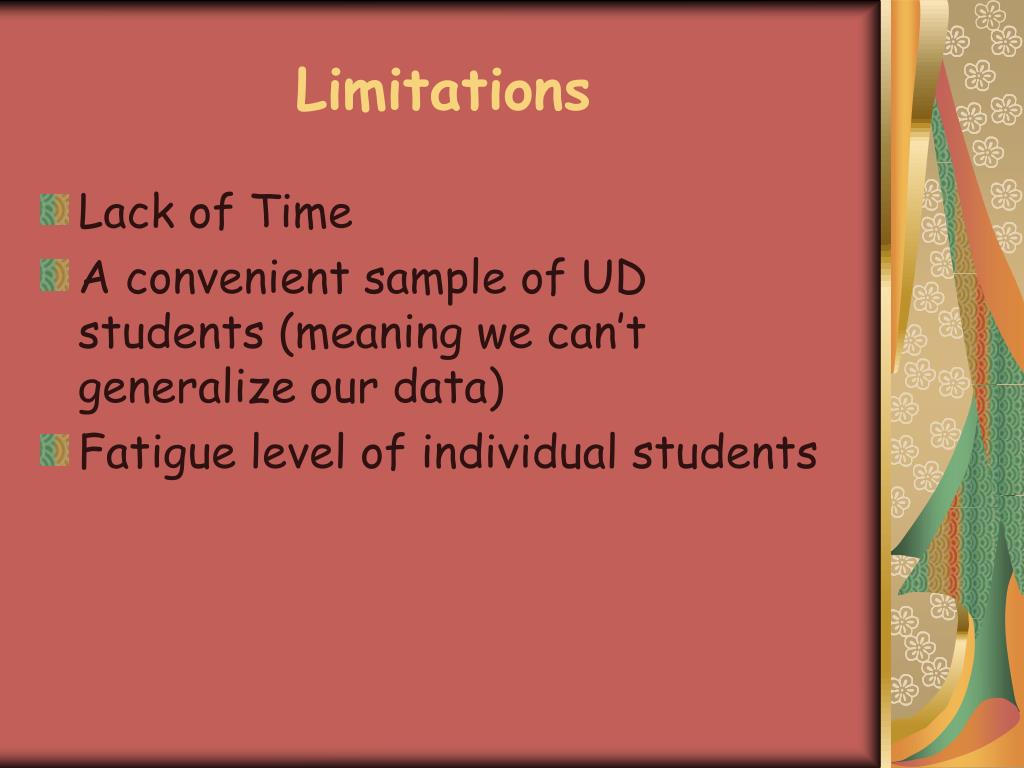 Limitations

Lack of Time

A convenient sample of UD students (meaning we can’t generalize our data)

Fatigue level of individual students